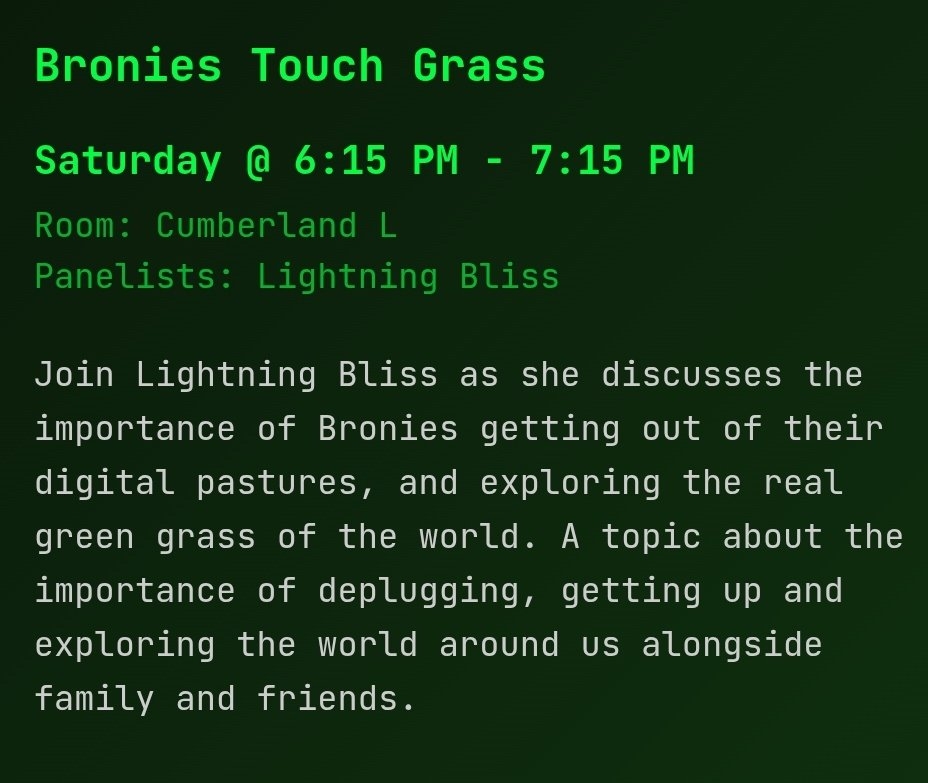 Bronies Touch Grass

Saturday @ 6:15 PM - 7:15 PM

Room: Cumberland L
Panelists: Lightning Bliss

Join Lightning Bliss as she discusses the importance of Bronies getting out of their digital pastures, and exploring the real green grass of the world. A topic about the importance of deplugging, getting up and exploring the world around us alongside family and friends.